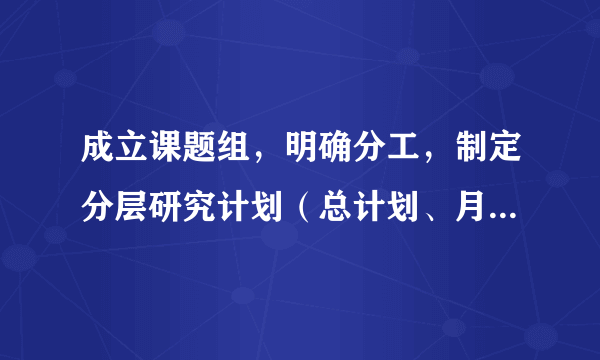 成立课题组，明确分工，制定分层研究计划（总计划、月...